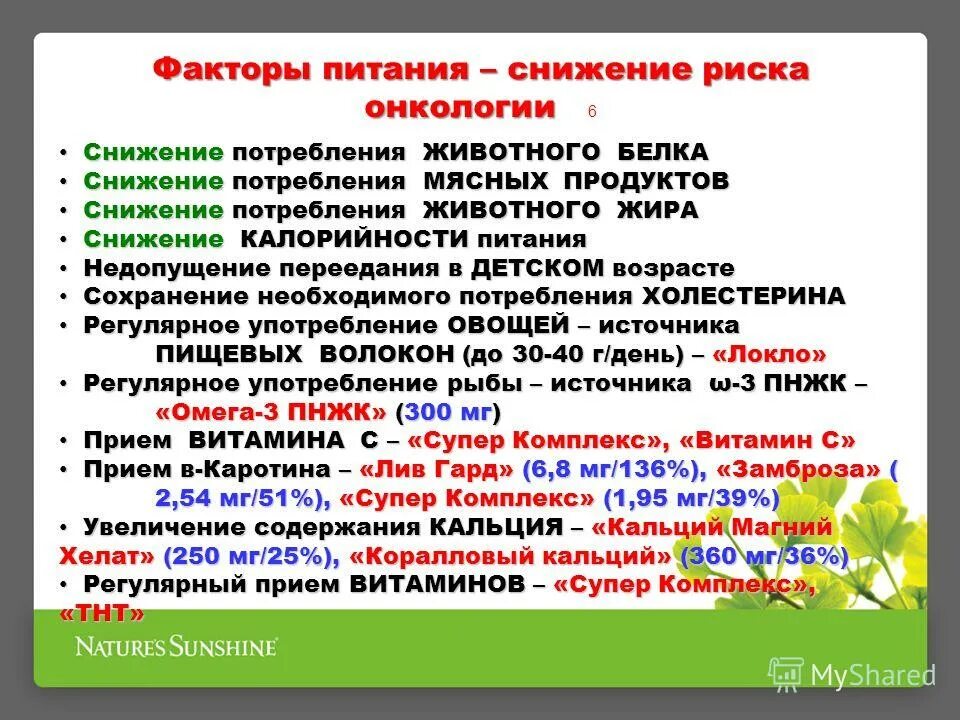 Факторы питания – снижение риска онкологии 6

• Снижение потребления ЖИВОТНОГО БЕЛКА
• Снижение потребления МЯСНЫХ ПРОДУКТОВ
• Снижение потребления ЖИВОТНОГО ЖИРА
• Снижение КАЛОРИЙНОСТИ питания
• Недопущение переедания в ДЕТСКОМ возрасте
• Сохранение необходимого потребления ХОЛЕСТЕРИНА
• Регулярное употребление ОВОЩЕЙ – источника ПИЩЕВЫХ ВОЛОКОН (до 30-40 г/день) – «Локло»
• Регулярное употребление рыбы – источника ω-3 ПНЖК – «Омега-3 ПНЖК» (300 мг)
• Прием ВИТАМИНА С – «Супер Комплекс», «Витамин С»
• Прием в-Каротина – «Лив Гард» (6,8 мг/136%), «Замброза» ( 2,54 мг/51%), «Супер Комплекс» (1,95 мг/39%)
• Увеличение содержания КАЛЬЦИЯ – «Кальций Магний Хелат» (250 мг/25%), «Коралловый кальций» (360 мг/36%)
• Регулярный прием ВИТАМИНОВ – «Супер Комплекс», «ТНТ»

NATURE'S SUNSHINE

MyShared